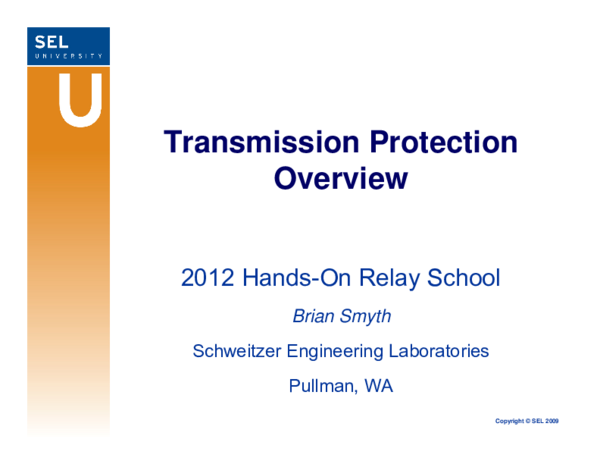 SEL
UNIVERSITY
U

Transmission Protection Overview

2012 Hands-On Relay School

Brian Smyth

Schweitzer Engineering Laboratories

Pullman, WA

Copyright © SEL 2009